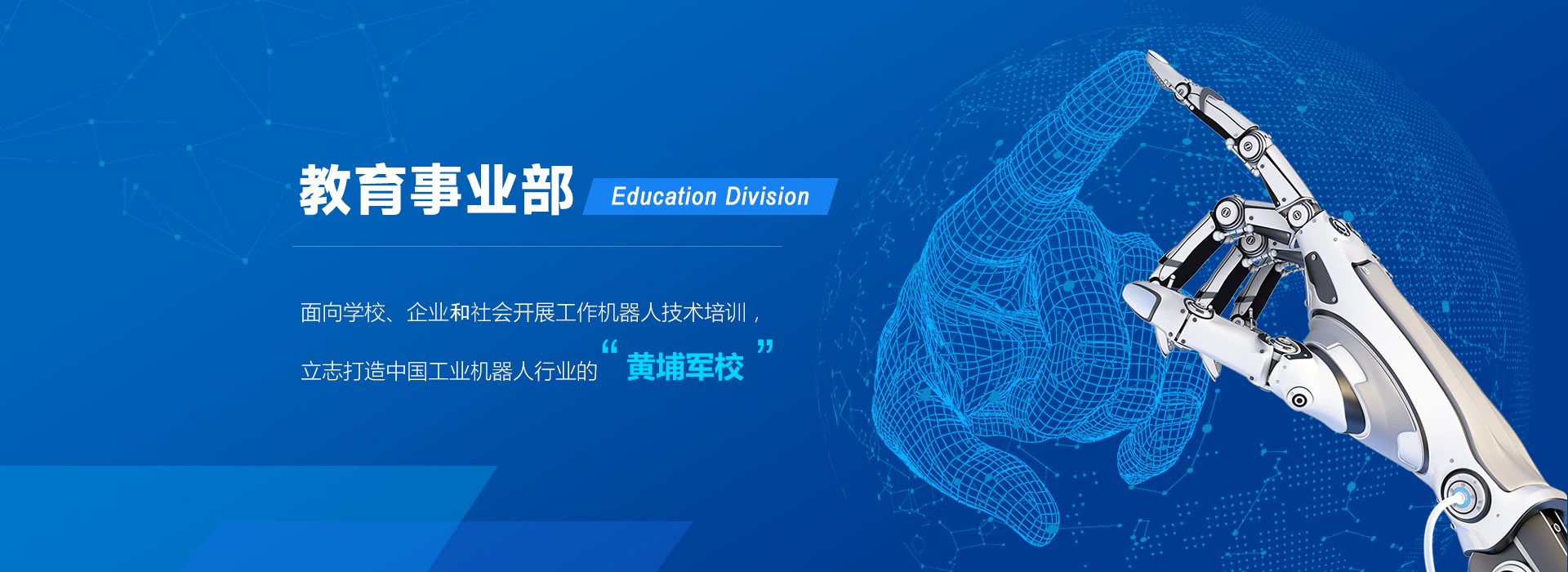 教育事业部 Education Division

面向学校、企业和社会开展工作机器人技术培训，

立志打造中国工业机器人行业的“黄埔军校”